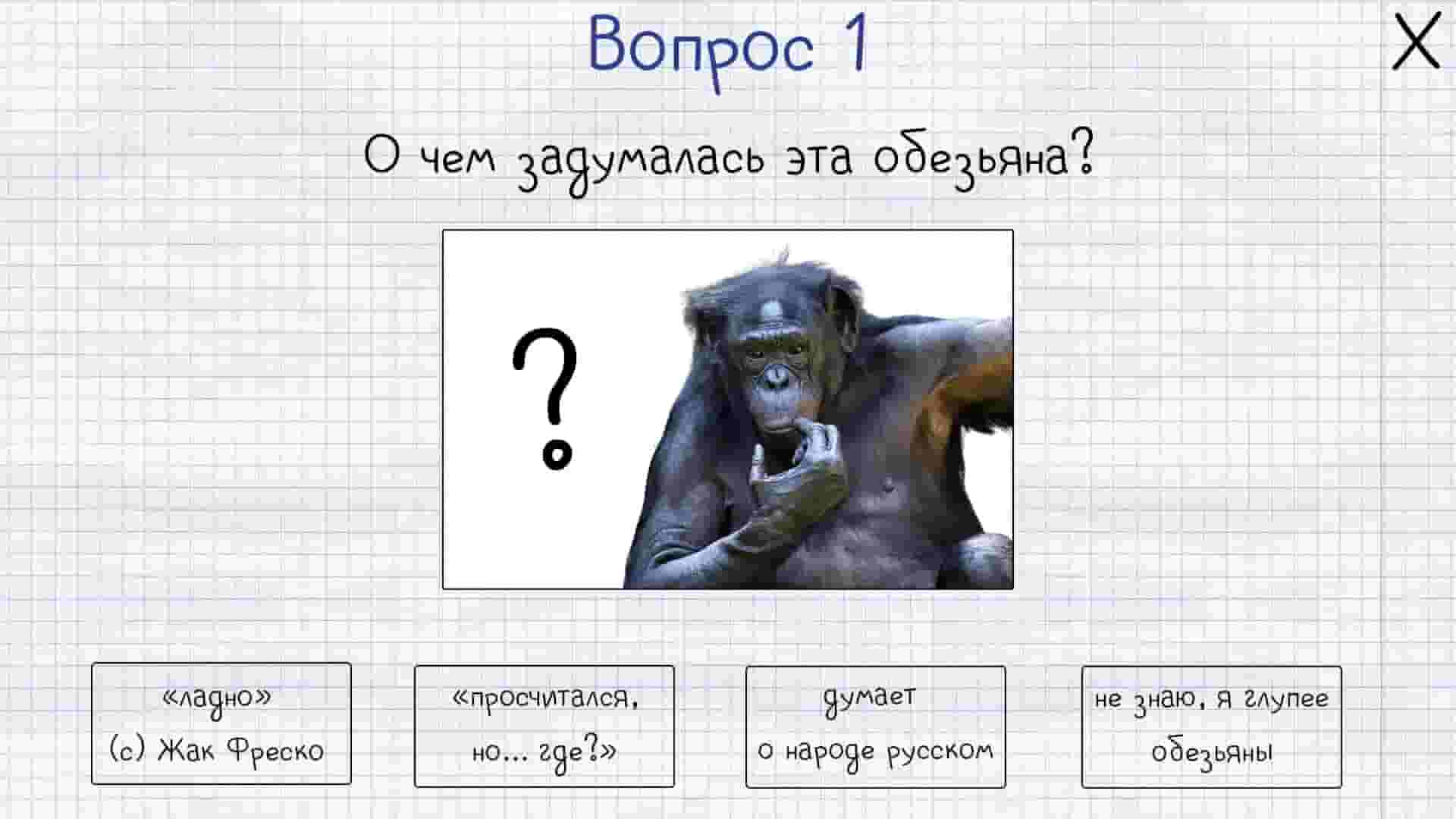 Вопрос 1

X

О чем задумалась эта обезьяна?

?

«ладно» (с) Жак Фреско

«просчитался, но... где?»

думает о народе русском

не знаю, я глупее обезьяны